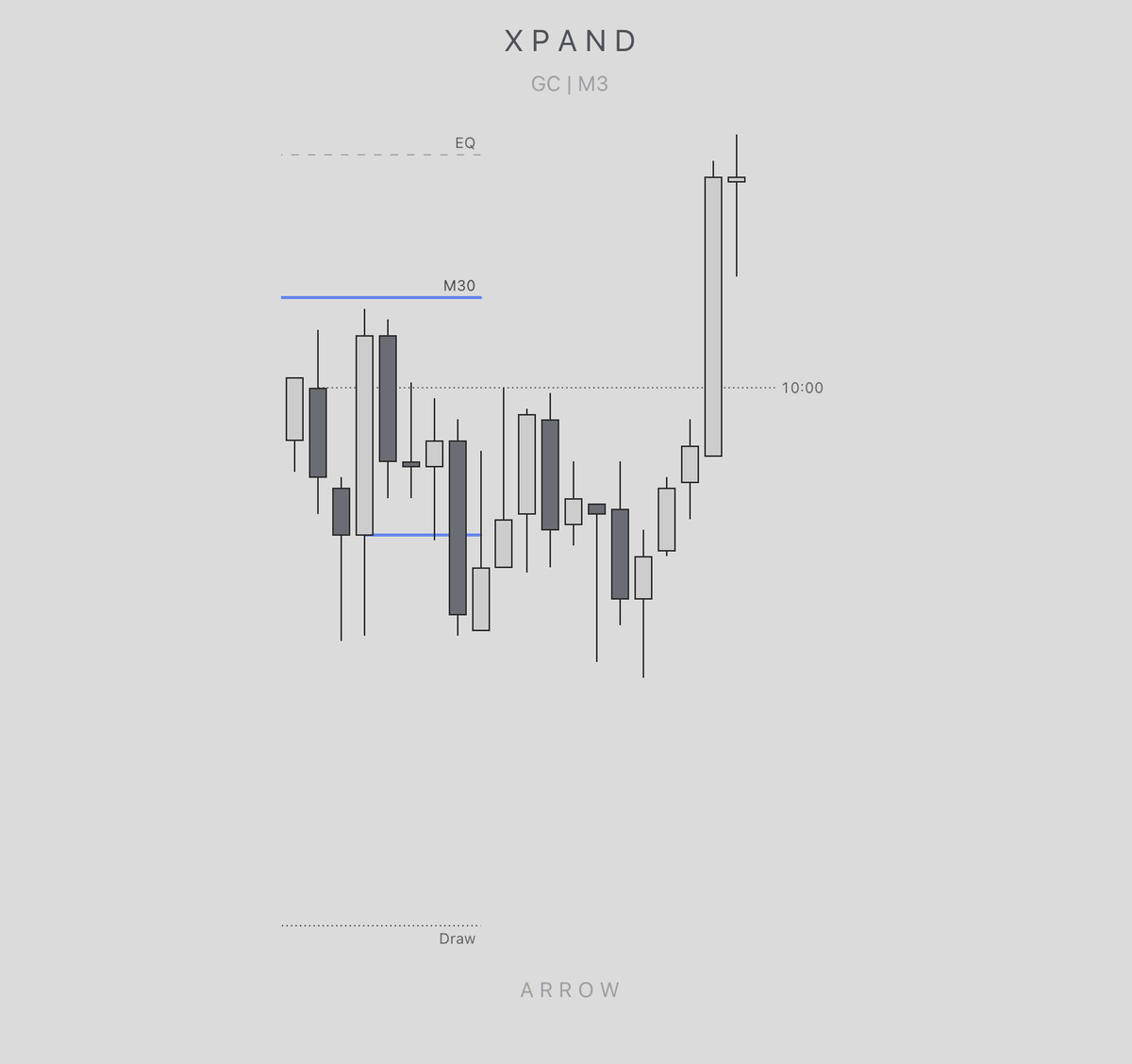 XPAND

GC | M3

EQ

M30

10:00

Draw

ARROW